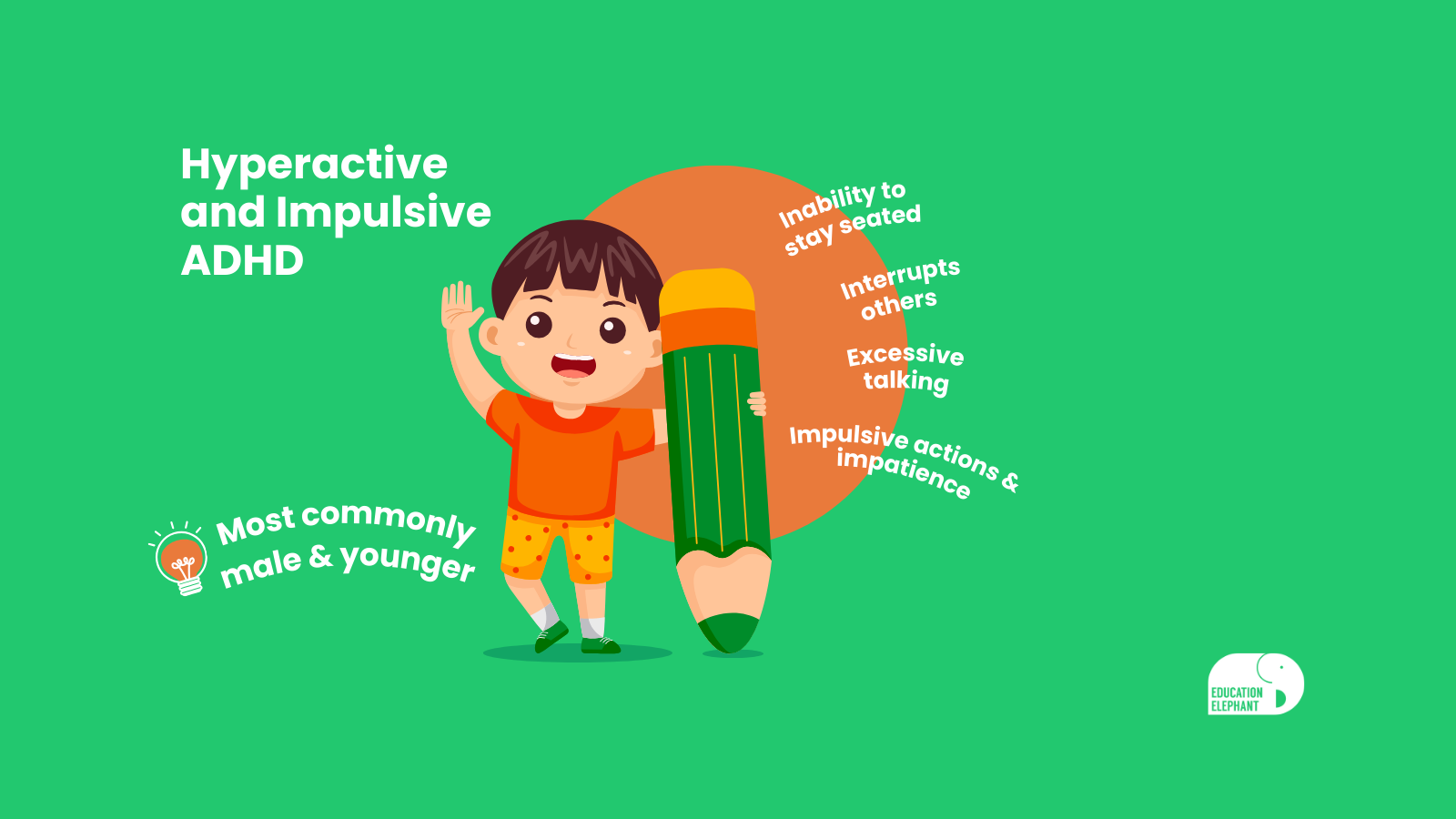 Hyperactive and Impulsive ADHD

Inability to stay seated

Interrupts others

Excessive talking

Impulsive actions & impatience

Most commonly male & younger

EDUCATION ELEPHANT